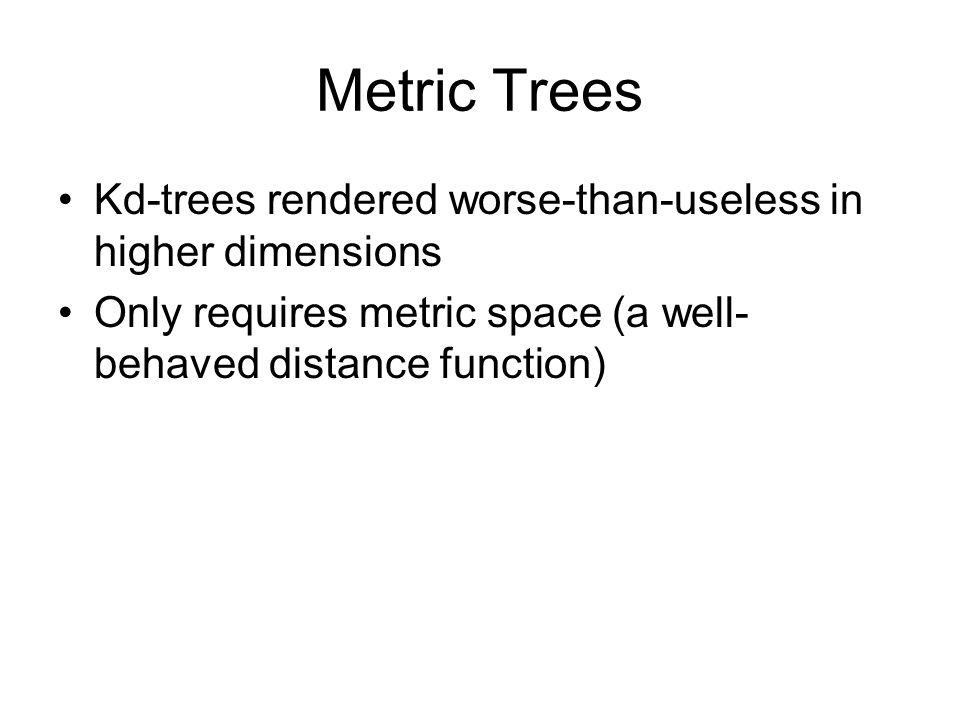 Metric Trees

• Kd-trees rendered worse-than-useless in higher dimensions
• Only requires metric space (a well-behaved distance function)